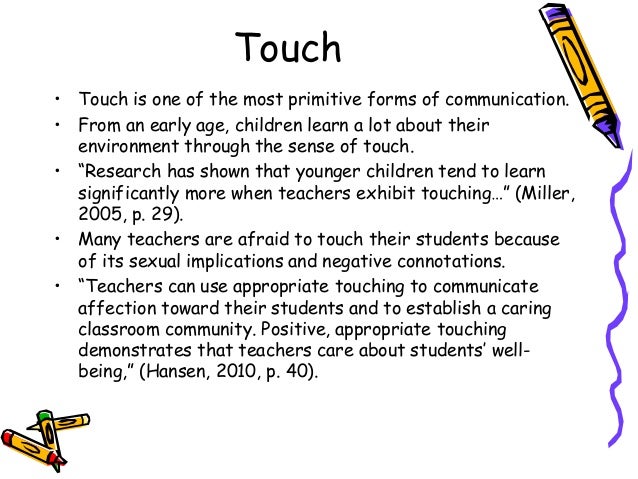 Touch

• Touch is one of the most primitive forms of communication.
• From an early age, children learn a lot about their environment through the sense of touch.
• “Research has shown that younger children tend to learn significantly more when teachers exhibit touching…” (Miller, 2005, p. 29).
• Many teachers are afraid to touch their students because of its sexual implications and negative connotations.
• “Teachers can use appropriate touching to communicate affection toward their students and to establish a caring classroom community. Positive, appropriate touching demonstrates that teachers care about students’ well-being,” (Hansen, 2010, p. 40).